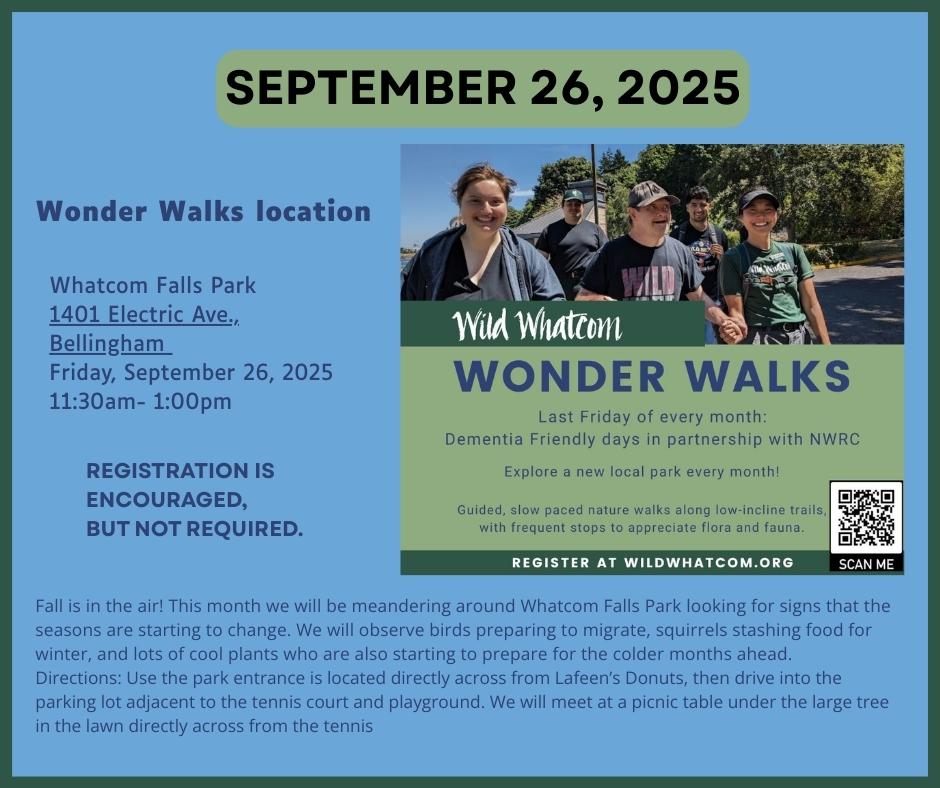 SEPTEMBER 26, 2025

Wonder Walks location

Whatcom Falls Park
1401 Electric Ave., Bellingham
Friday, September 26, 2025
11:30am- 1:00pm

REGISTRATION IS ENCOURAGED, BUT NOT REQUIRED.

WILD

Wild Whatcom

WONDER WALKS

Last Friday of every month:
Dementia Friendly days in partnership with NWRC

Explore a new local park every month!

Guided, slow paced nature walks along low-incline trails, with frequent stops to appreciate flora and fauna.

REGISTER AT WILDWHATCOM.ORG

SCAN ME

Fall is in the air! This month we will be meandering around Whatcom Falls Park looking for signs that the seasons are starting to change. We will observe birds preparing to migrate, squirrels stashing food for winter, and lots of cool plants who are also starting to prepare for the colder months ahead.
Directions: Use the park entrance is located directly across from Lafeen's Donuts, then drive into the parking lot adjacent to the tennis court and playground. We will meet at a picnic table under the large tree in the lawn directly across from the tennis